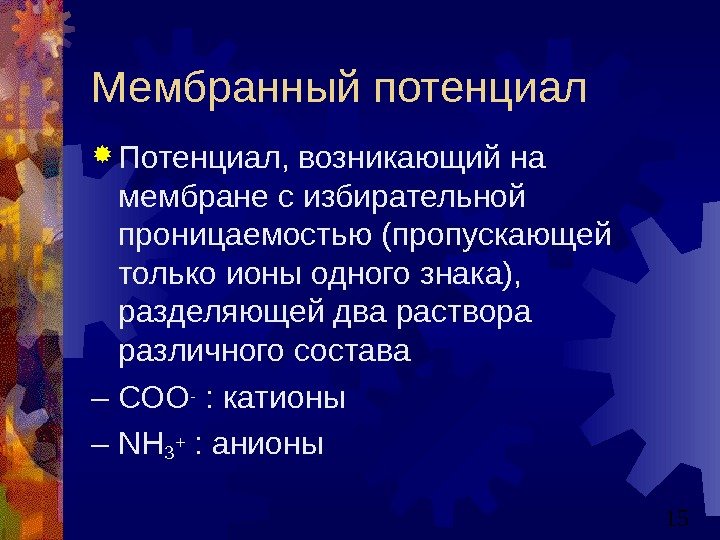 Мембранный потенциал

Потенциал, возникающий на мембране с избирательной проницаемостью (пропускающей только ионы одного знака), разделяющей два раствора различного состава

– $COO^-$ : катионы

– $NH_3^+$ : анионы

15